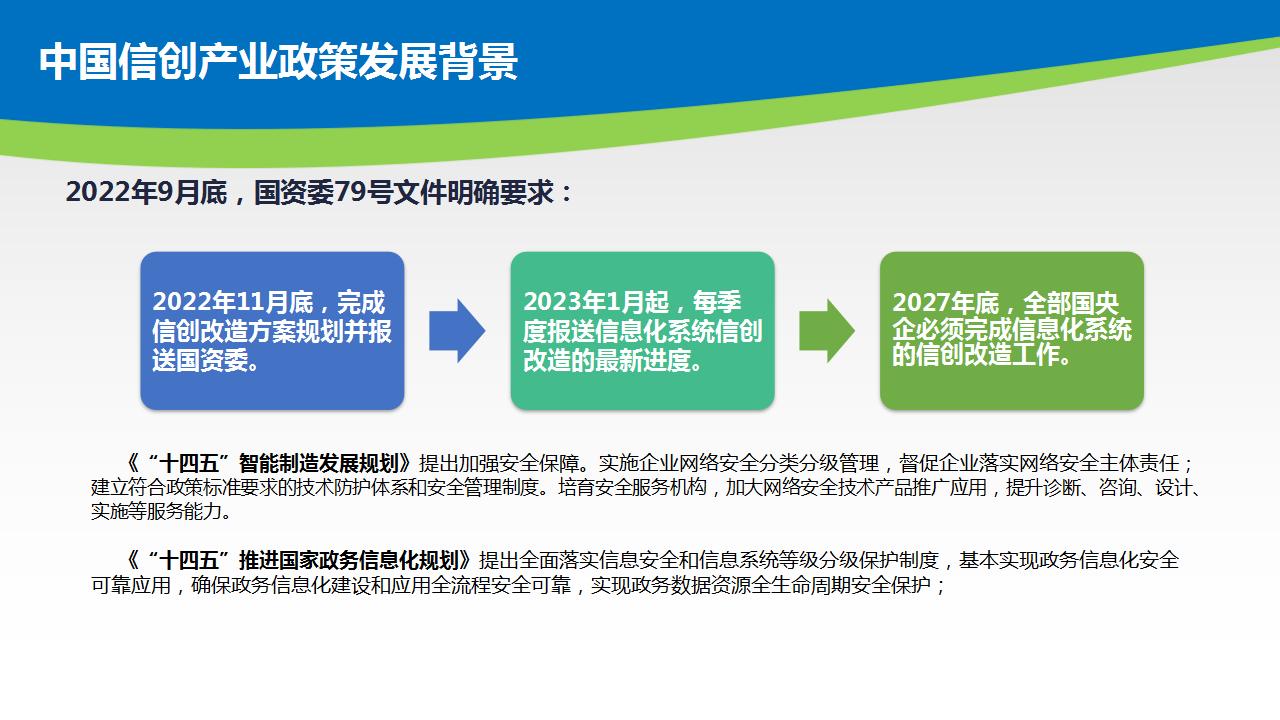 中国信创产业政策发展背景

2022年9月底，国资委79号文件明确要求：

2022年11月底，完成信创改造方案规划并报送国资委。

2023年1月起，每季度报送信息化系统信创改造的最新进度。

2027年底，全部国央企必须完成信息化系统的信创改造工作。

《“十四五”智能制造发展规划》提出加强安全保障。实施企业网络安全分类分级管理，督促企业落实网络安全主体责任；建立符合政策标准要求的技术防护体系和安全管理制度。培育安全服务机构，加大网络安全技术产品推广应用，提升诊断、咨询、设计、实施等服务能力。

《“十四五”推进国家政务信息化规划》提出全面落实信息安全和信息系统等级分级保护制度，基本实现政务信息化安全可靠应用，确保政务信息化建设和应用全流程安全可靠，实现政务数据资源全生命周期安全保护；